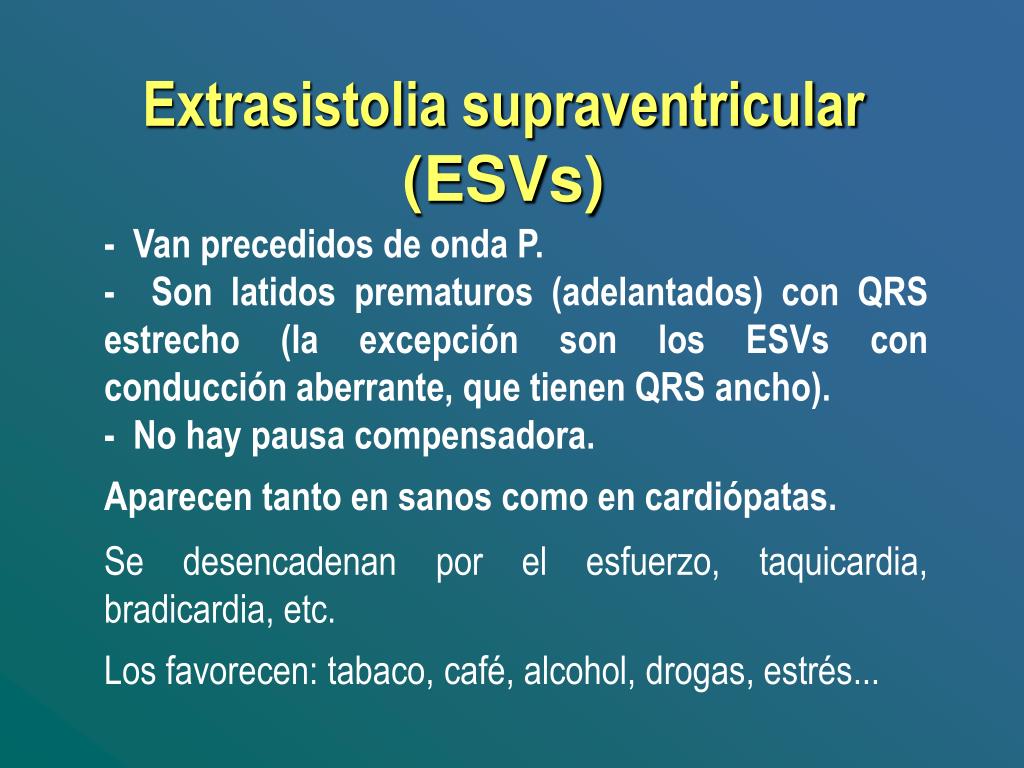 Extrasistolia supraventricular (ESVs)

- Van precedidos de onda P.
- Son latidos prematuros (adelantados) con QRS estrecho (la excepción son los ESVs con conducción aberrante, que tienen QRS ancho).
- No hay pausa compensadora.

Aparecen tanto en sanos como en cardiópatas.

Se desencadenan por el esfuerzo, taquicardia, bradicardia, etc.

Los favorecen: tabaco, café, alcohol, drogas, estrés...